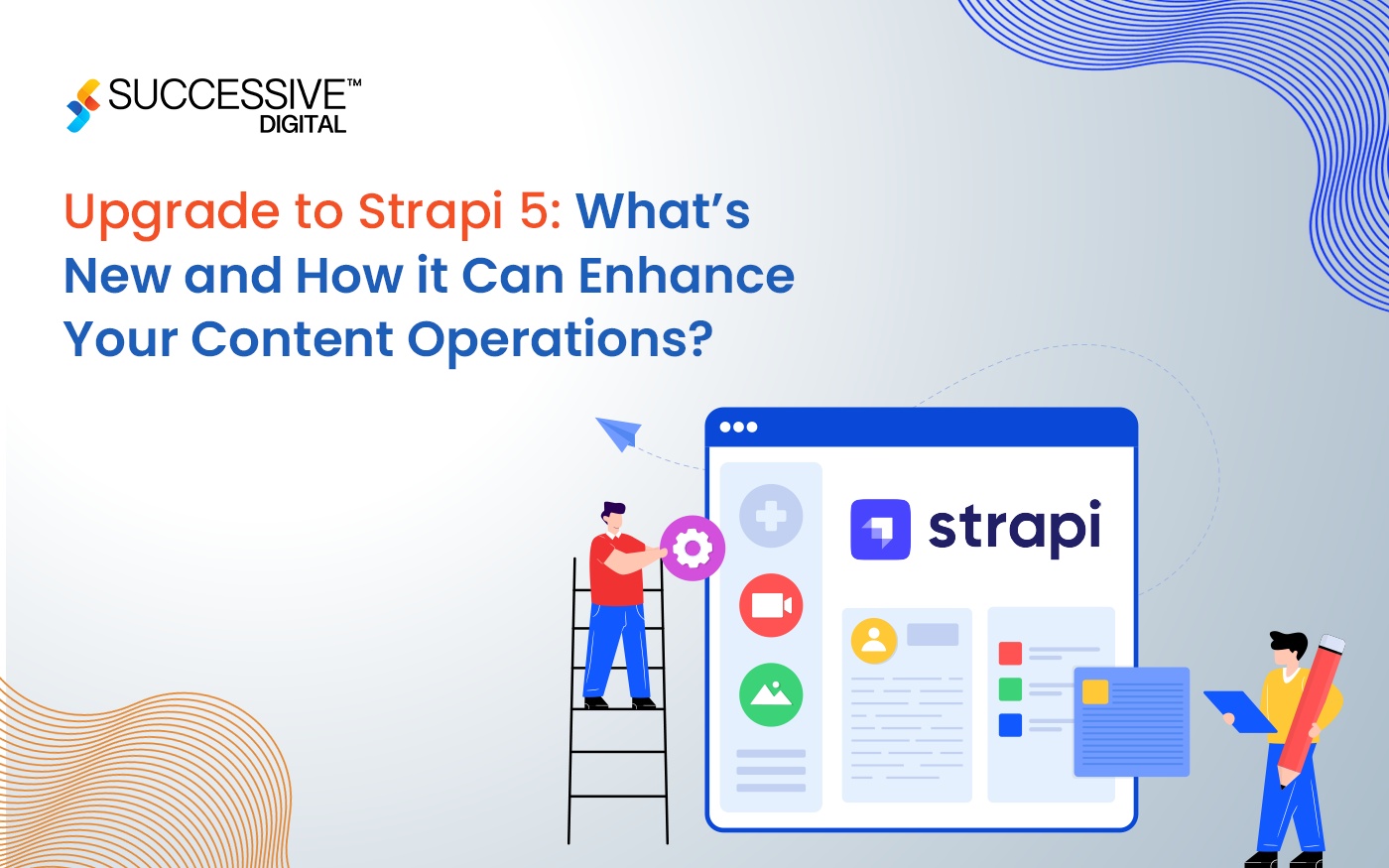 SUCCESSIVE™
DIGITAL

Upgrade to Strapi 5: What's New and How it Can Enhance Your Content Operations?

strapi